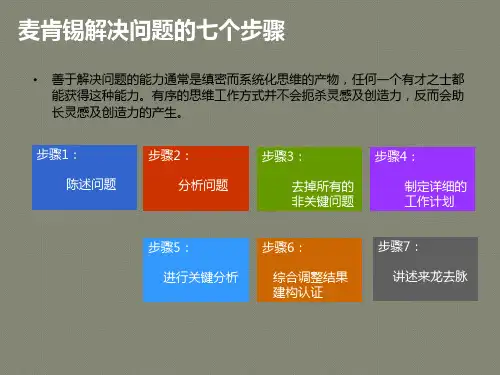 麦肯锡解决问题的七个步骤

• 善于解决问题的能力通常是缜密而系统化思维的产物，任何一个有才之士都能获得这种能力。有序的思维工作方式并不会扼杀灵感及创造力，反而会助长灵感及创造力的产生。

步骤1：
陈述问题

步骤2：
分析问题

步骤3：
去掉所有的非关键问题

步骤4：
制定详细的工作计划

步骤5：
进行关键分析

步骤6：
综合调整结果建构认证

步骤7：
讲述来龙去脉